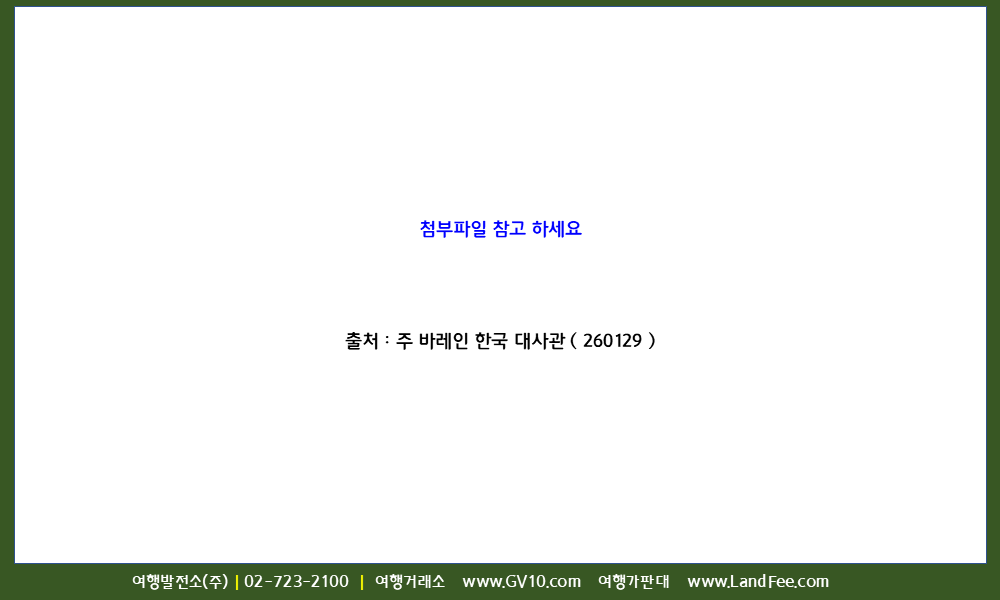 첨부파일 참고 하세요

출처 : 주 바레인 한국 대사관 ( 260129 )

여행발전소(주) | 02-723-2100 | 여행거래소 www.GV10.com 여행가판대 www.LandFee.com